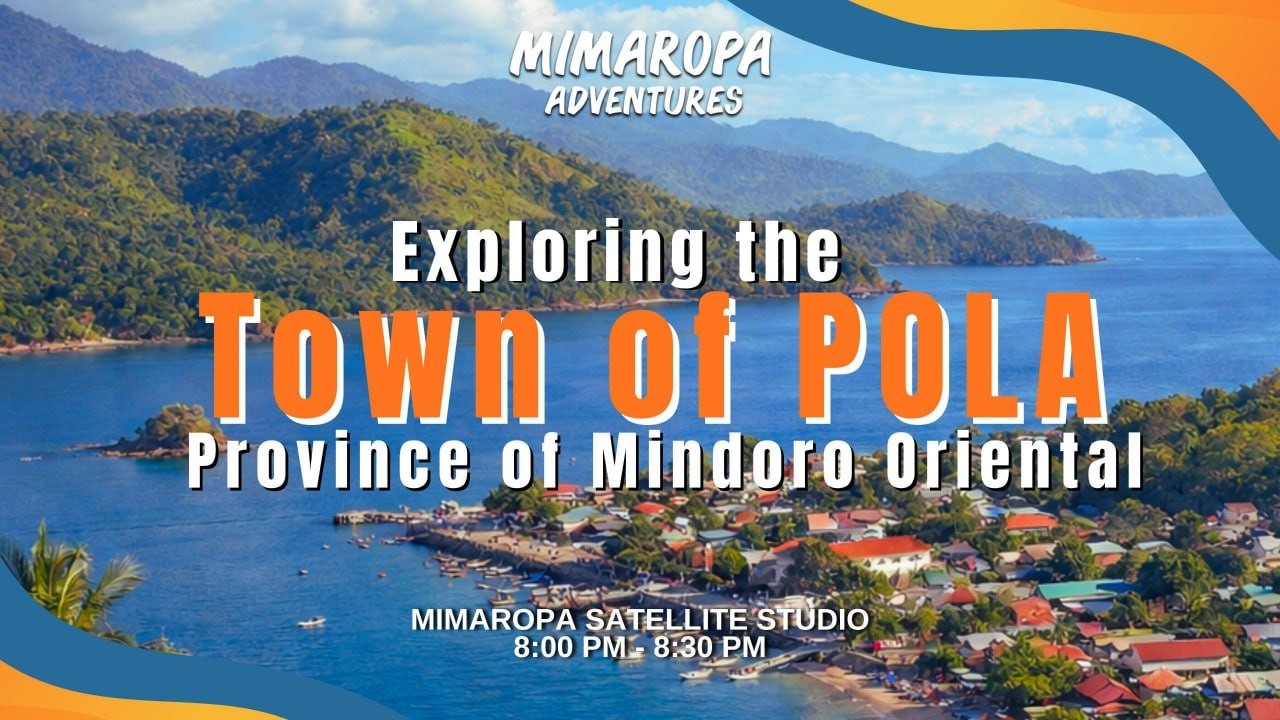 MIMAROPA ADVENTURES

Exploring the
Town of POLA
Province of Mindoro Oriental

MIMAROPA SATELLITE STUDIO
8:00 PM - 8:30 PM